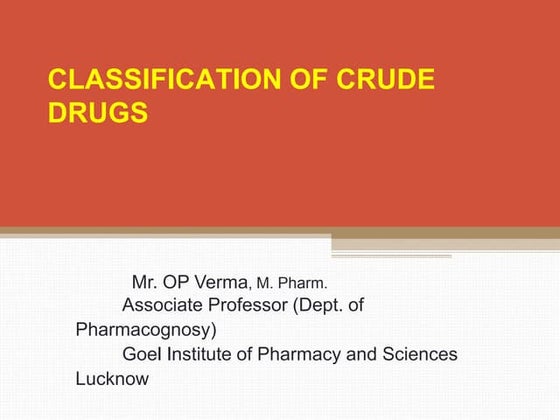 CLASSIFICATION OF CRUDE DRUGS

Mr. OP Verma, M. Pharm.
Associate Professor (Dept. of Pharmacognosy)
Goel Institute of Pharmacy and Sciences Lucknow